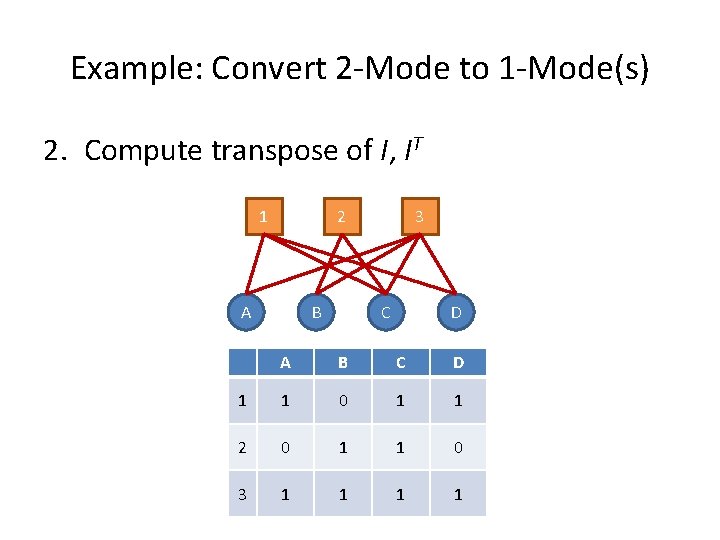 Example: Convert 2-Mode to 1-Mode(s)

2. Compute transpose of $I$, $I^T$

1 2 3

A B C D

| | A | B | C | D |
|---|---|---|---|---|
| 1 | 1 | 0 | 1 | 1 |
| 2 | 0 | 1 | 1 | 0 |
| 3 | 1 | 1 | 1 | 1 |